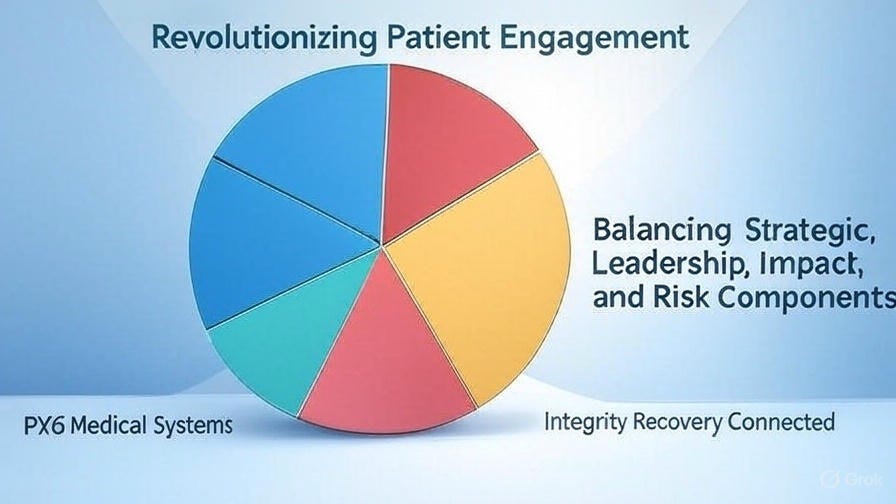 Revolutionizing Patient Engagement

Balancing Strategic, Leadership, Impact, and Risk Components

PX6 Medical Systems

Integrity Recovery Connected

Grok